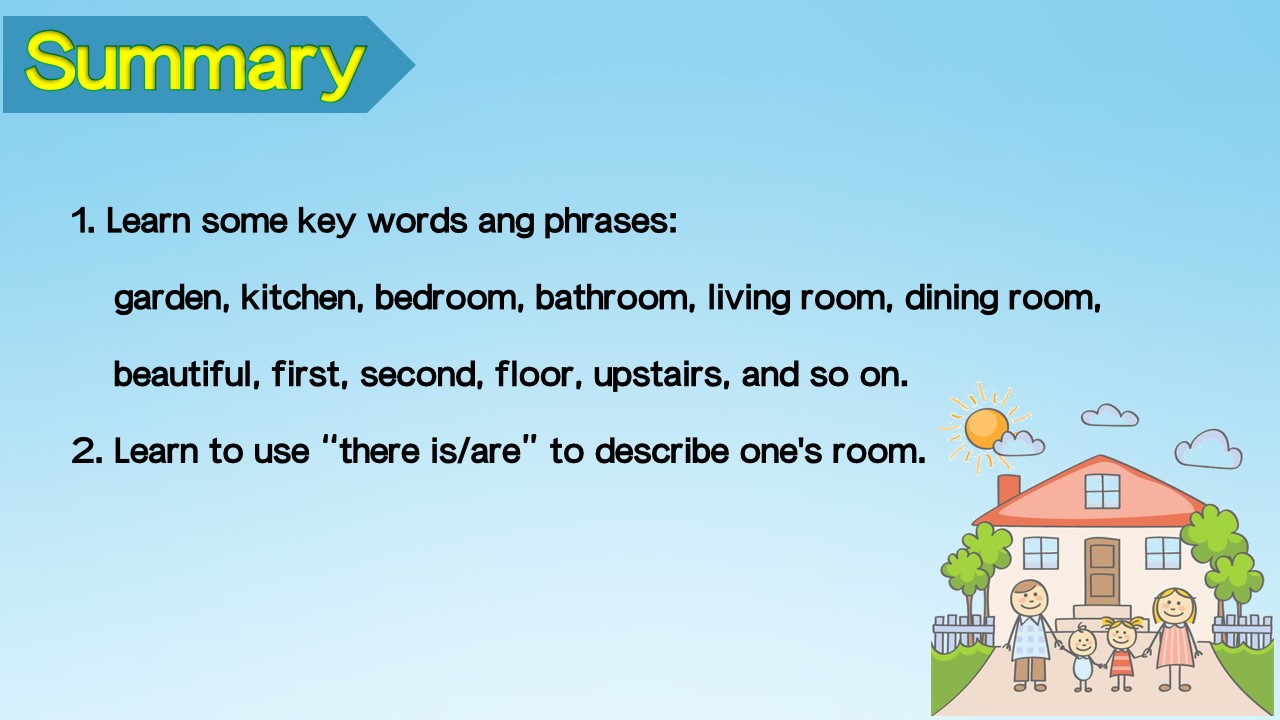 Summary

1. Learn some key words ang phrases:

garden, kitchen, bedroom, bathroom, living room, dining room, beautiful, first, second, floor, upstairs, and so on.

2. Learn to use "there is/are" to describe one's room.